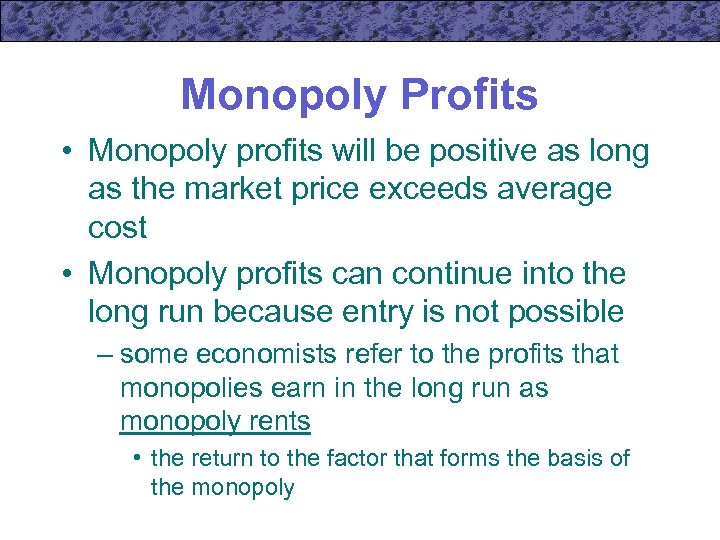 Monopoly Profits

• Monopoly profits will be positive as long as the market price exceeds average cost

• Monopoly profits can continue into the long run because entry is not possible

– some economists refer to the profits that monopolies earn in the long run as monopoly rents

• the return to the factor that forms the basis of the monopoly